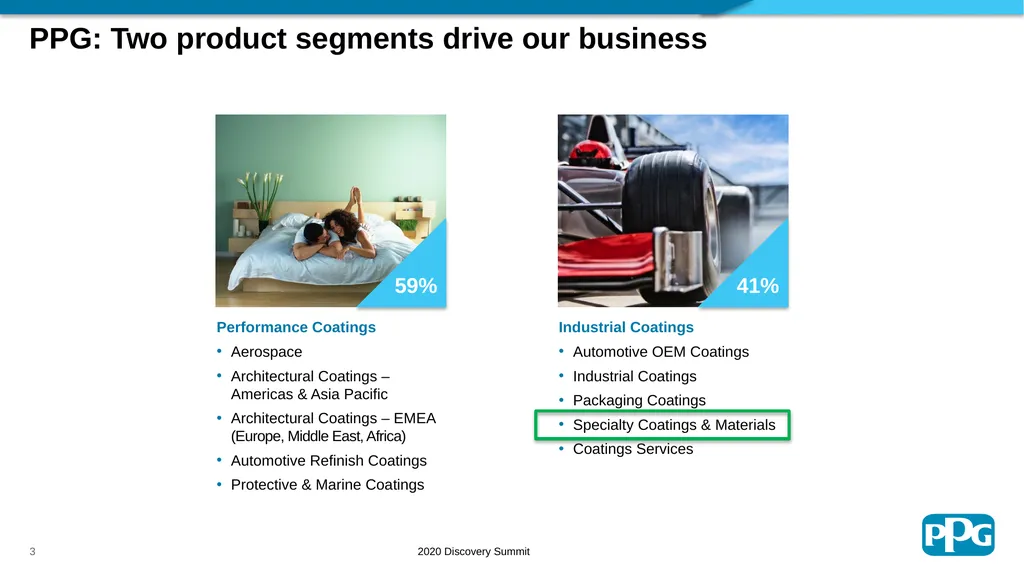 PPG: Two product segments drive our business

59%

Performance Coatings
• Aerospace
• Architectural Coatings – Americas & Asia Pacific
• Architectural Coatings – EMEA (Europe, Middle East, Africa)
• Automotive Refinish Coatings
• Protective & Marine Coatings

41%

Industrial Coatings
• Automotive OEM Coatings
• Industrial Coatings
• Packaging Coatings
• Specialty Coatings & Materials
• Coatings Services

3

2020 Discovery Summit

PPG